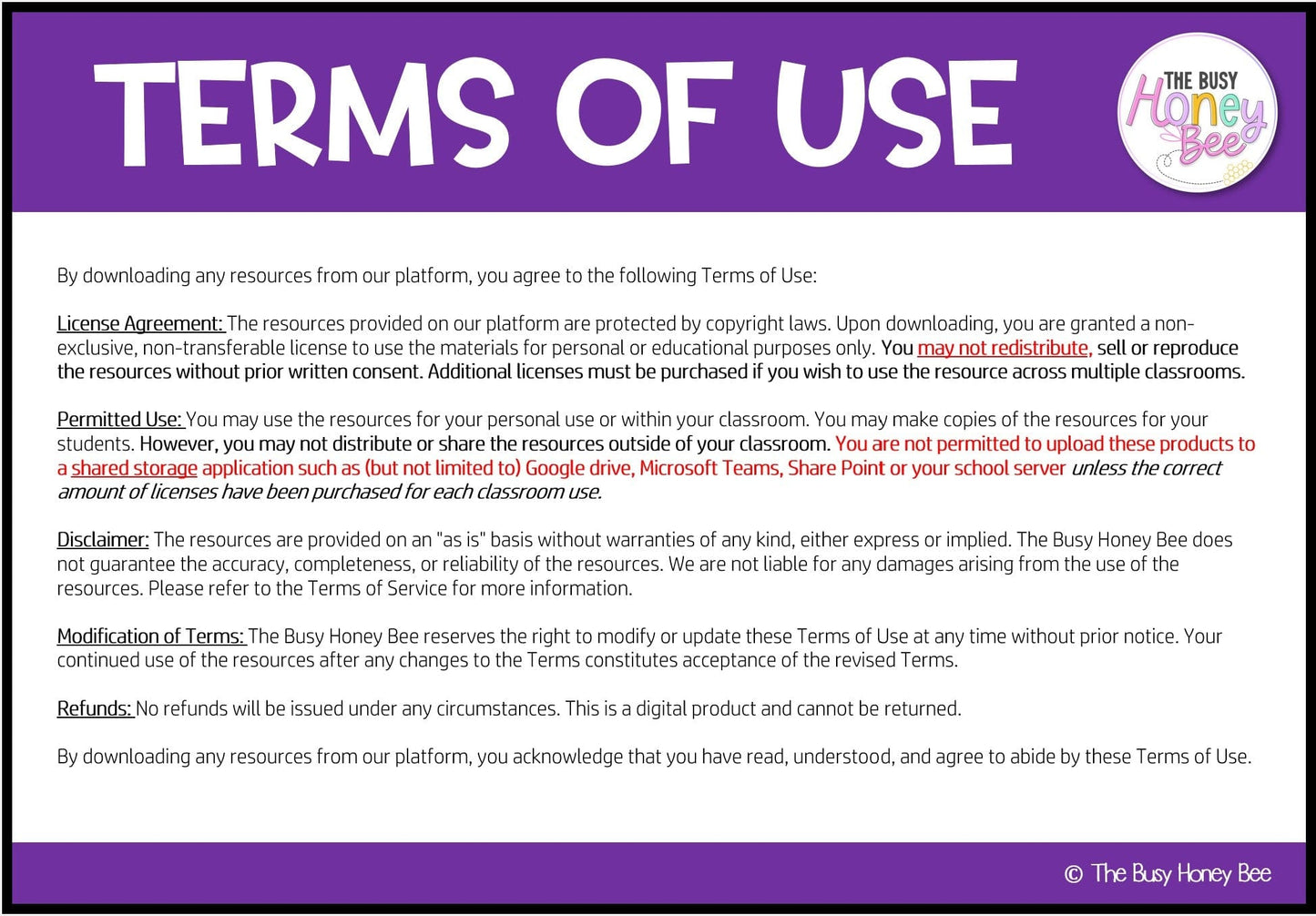 TERMS OF USE

THE BUSY
Honey
Bee

By downloading any resources from our platform, you agree to the following Terms of Use:

License Agreement: The resources provided on our platform are protected by copyright laws. Upon downloading, you are granted a non-exclusive, non-transferable license to use the materials for personal or educational purposes only. You may not redistribute, sell or reproduce the resources without prior written consent. Additional licenses must be purchased if you wish to use the resource across multiple classrooms.

Permitted Use: You may use the resources for your personal use or within your classroom. You may make copies of the resources for your students. However, you may not distribute or share the resources outside of your classroom. You are not permitted to upload these products to a shared storage application such as (but not limited to) Google drive, Microsoft Teams, Share Point or your school server unless the correct amount of licenses have been purchased for each classroom use.

Disclaimer: The resources are provided on an "as is" basis without warranties of any kind, either express or implied. The Busy Honey Bee does not guarantee the accuracy, completeness, or reliability of the resources. We are not liable for any damages arising from the use of the resources. Please refer to the Terms of Service for more information.

Modification of Terms: The Busy Honey Bee reserves the right to modify or update these Terms of Use at any time without prior notice. Your continued use of the resources after any changes to the Terms constitutes acceptance of the revised Terms.

Refunds: No refunds will be issued under any circumstances. This is a digital product and cannot be returned.

By downloading any resources from our platform, you acknowledge that you have read, understood, and agree to abide by these Terms of Use.

© The Busy Honey Bee